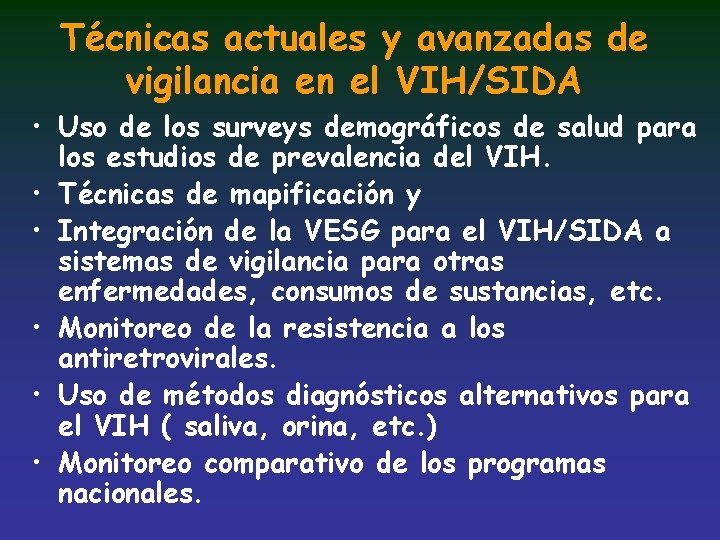 Técnicas actuales y avanzadas de vigilancia en el VIH/SIDA

• Uso de los surveys demográficos de salud para los estudios de prevalencia del VIH.
• Técnicas de mapificación y
• Integración de la VESG para el VIH/SIDA a sistemas de vigilancia para otras enfermedades, consumos de sustancias, etc.
• Monitoreo de la resistencia a los antiretrovirales.
• Uso de métodos diagnósticos alternativos para el VIH ( saliva, orina, etc.)
• Monitoreo comparativo de los programas nacionales.